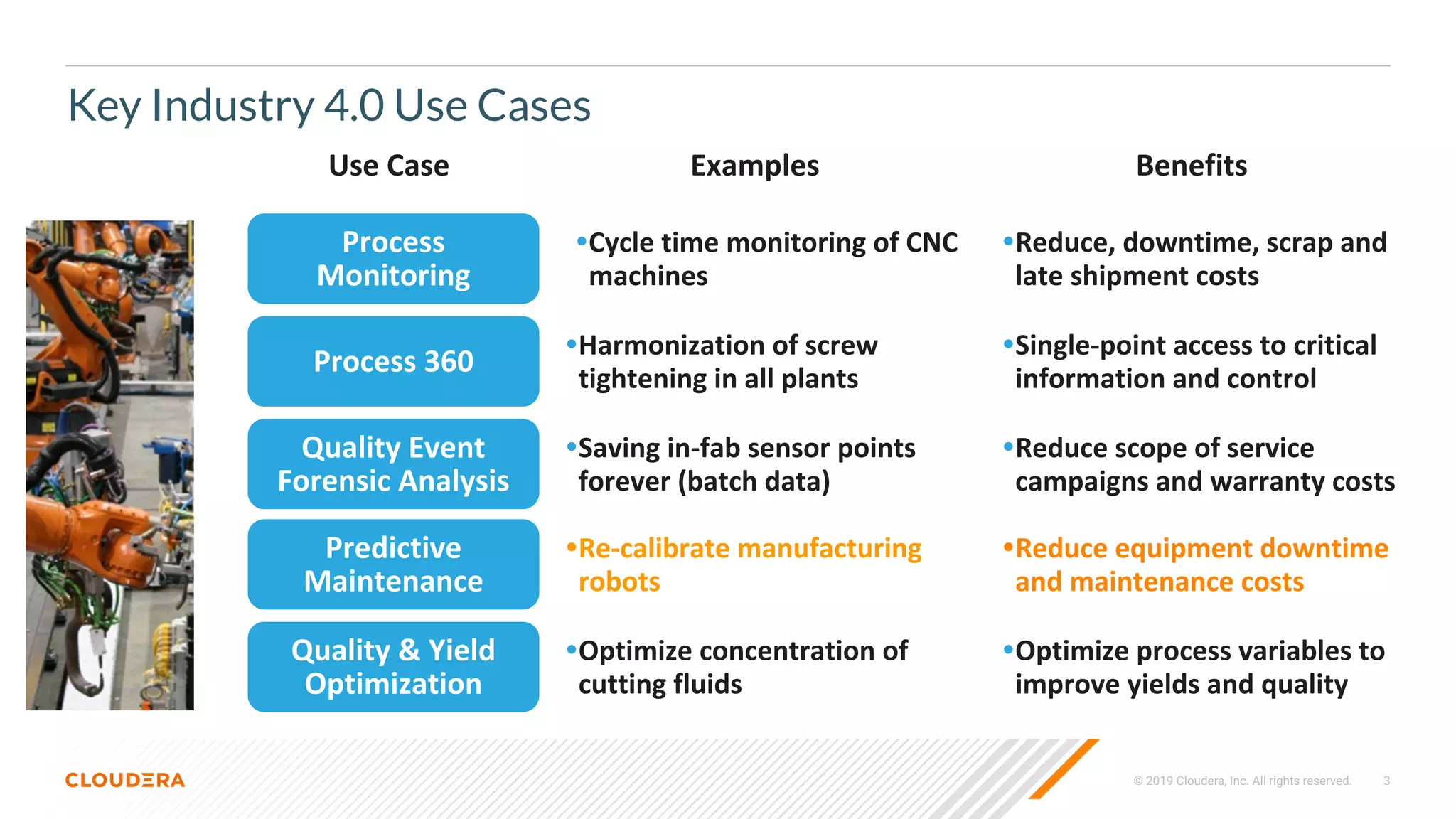 Key Industry 4.0 Use Cases

| Use Case | Examples | Benefits |
|---|---|---|
| Process Monitoring | •Cycle time monitoring of CNC machines | •Reduce, downtime, scrap and late shipment costs |
| Process 360 | •Harmonization of screw tightening in all plants | •Single-point access to critical information and control |
| Quality Event Forensic Analysis | •Saving in-fab sensor points forever (batch data) | •Reduce scope of service campaigns and warranty costs |
| Predictive Maintenance | •Re-calibrate manufacturing robots | •Reduce equipment downtime and maintenance costs |
| Quality & Yield Optimization | •Optimize concentration of cutting fluids | •Optimize process variables to improve yields and quality |

CLOUDERA

© 2019 Cloudera, Inc. All rights reserved. 3